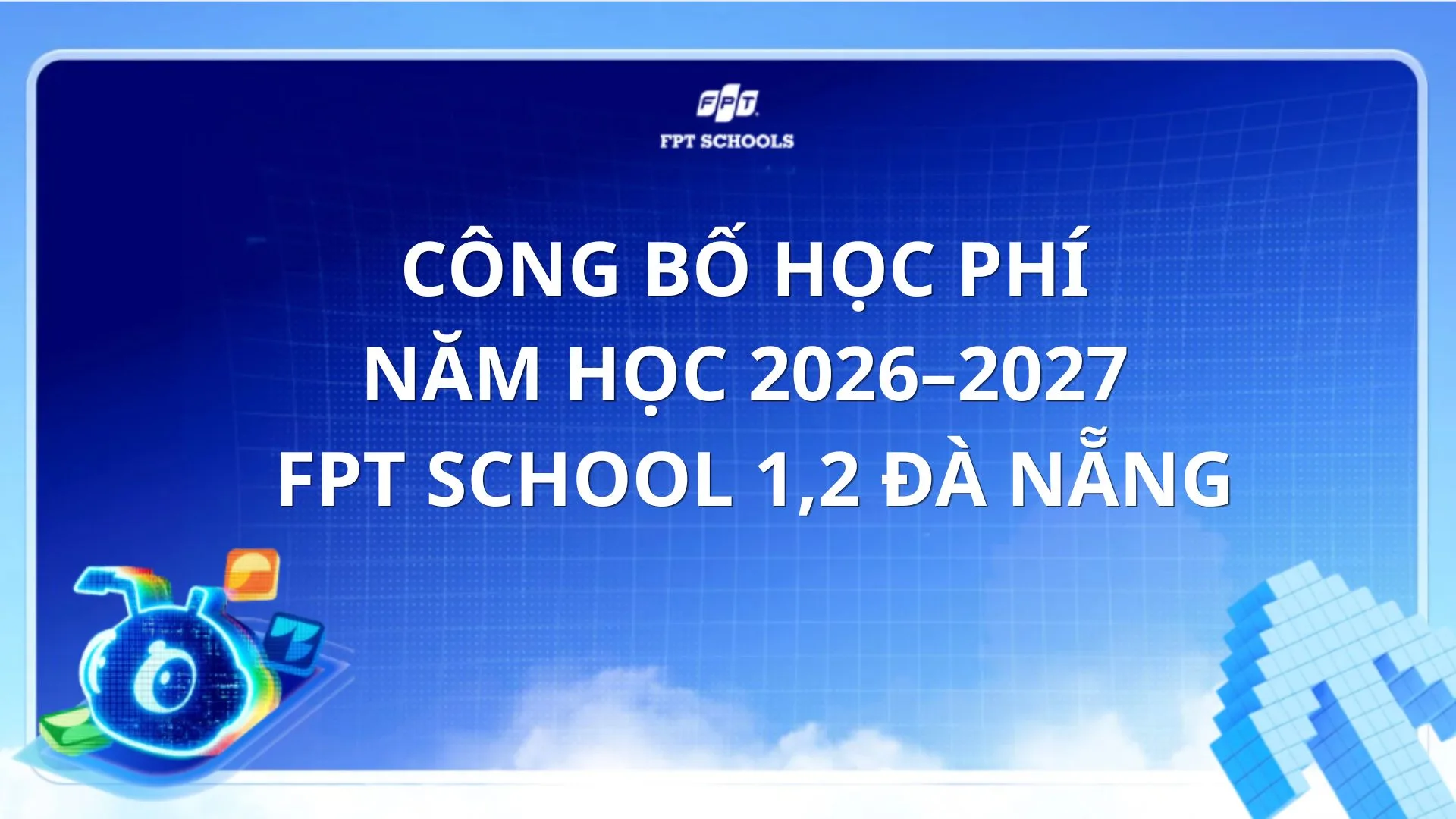 FPT
FPT SCHOOLS

CÔNG BỐ HỌC PHÍ
NĂM HỌC 2026–2027
FPT SCHOOL 1,2 ĐÀ NẴNG